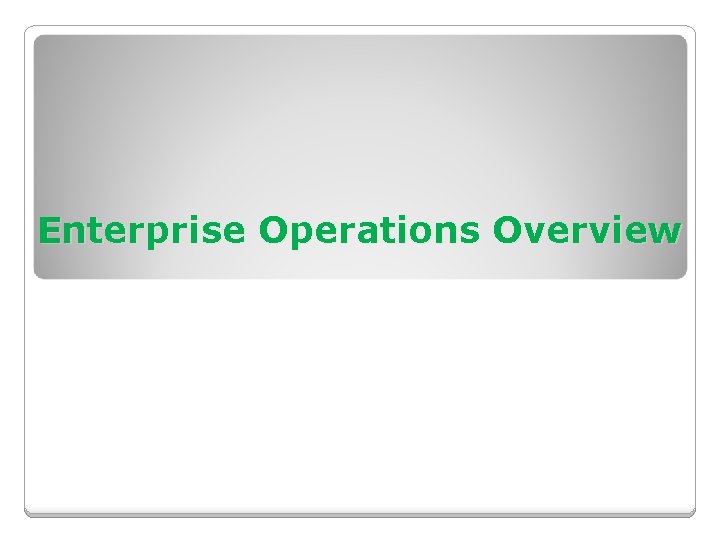 Enterprise Operations Overview